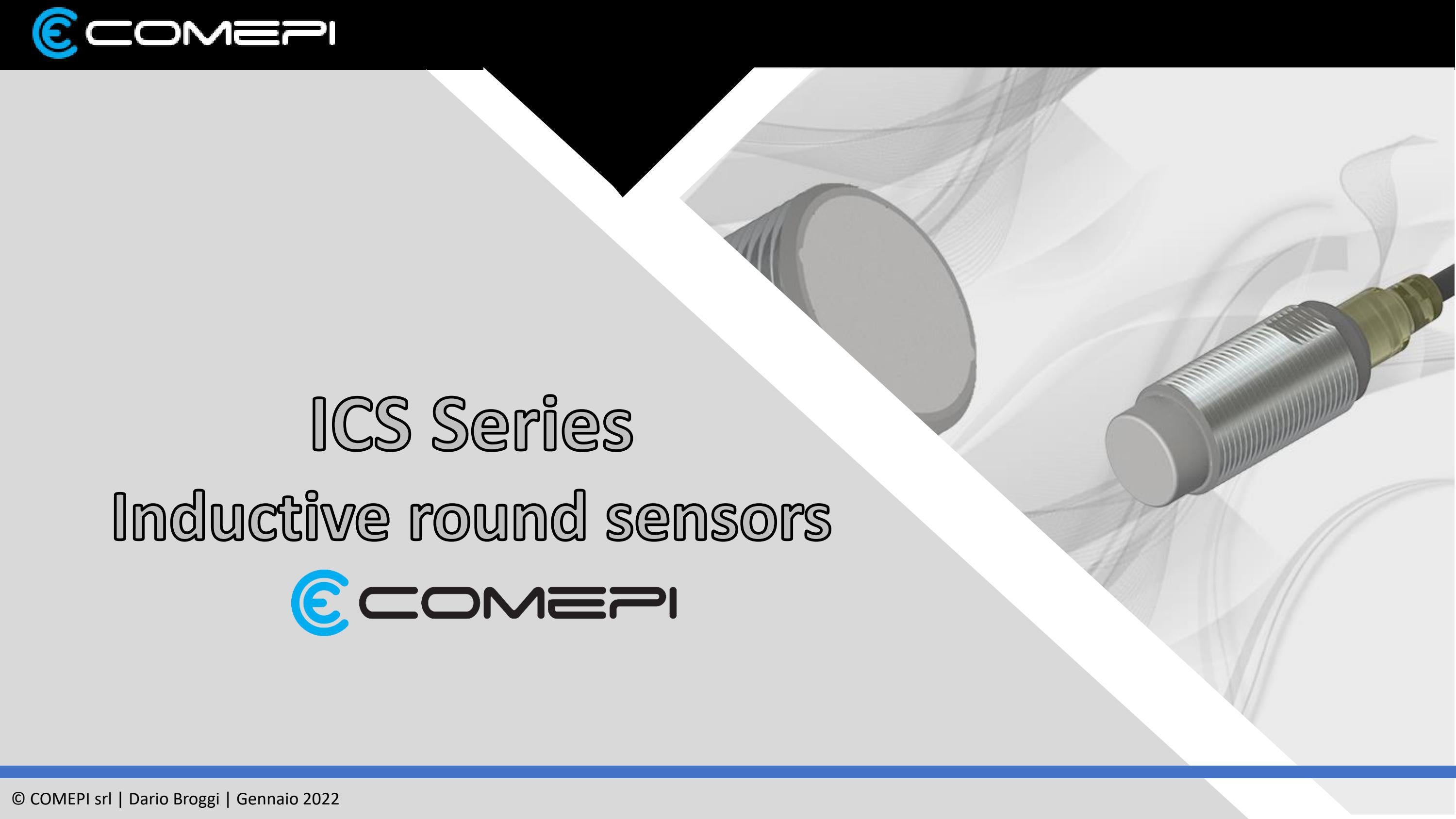 COMEPI

ICS Series
Inductive round sensors

COMEPI

© COMEPI srl | Dario Broggi | Gennaio 2022